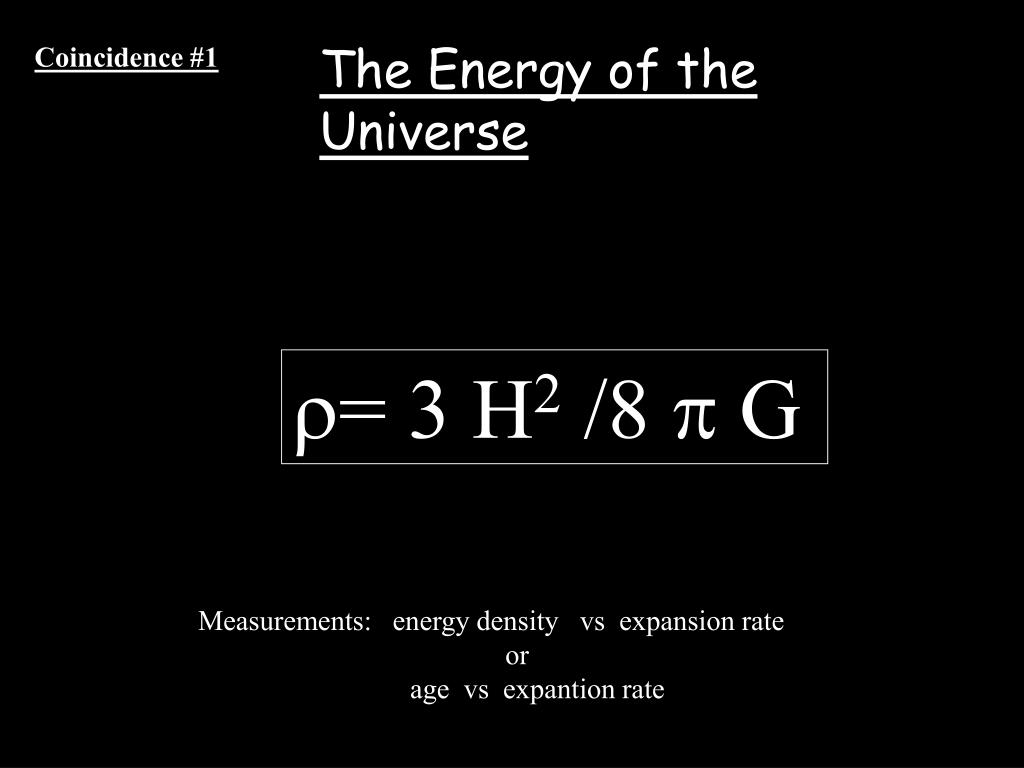 Coincidence #1

The Energy of the Universe

$\rho = 3 H^2 / 8 \pi G$

Measurements: energy density vs expansion rate
or
age vs expantion rate